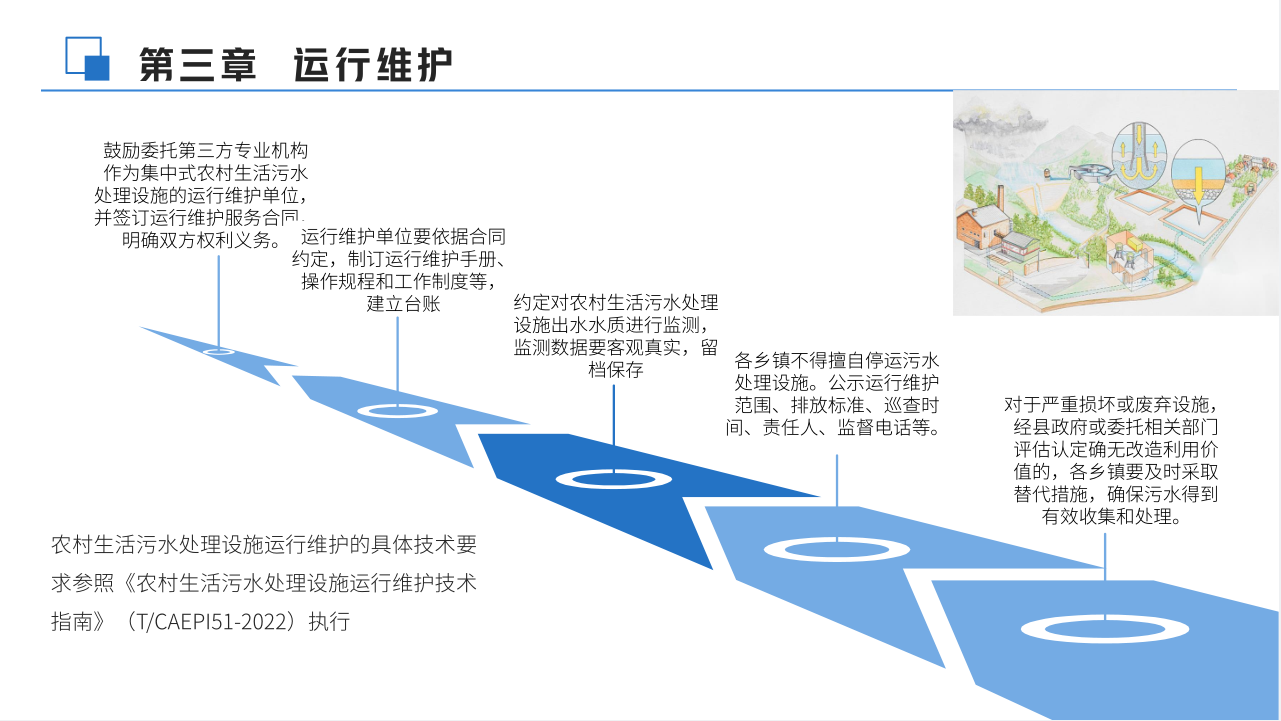 第三章 运行维护

鼓励委托第三方专业机构作为集中式农村生活污水处理设施的运行维护单位，并签订运行维护服务合同，明确双方权利义务。

运行维护单位要依据合同约定，制订运行维护手册、操作规程和工作制度等，建立台账

约定对农村生活污水处理设施出水水质进行监测，监测数据要客观真实，留档保存

各乡镇不得擅自停运污水处理设施。公示运行维护范围、排放标准、巡查时间、责任人、监督电话等。

对于严重损坏或废弃设施，经县政府或委托相关部门评估认定确无改造利用价值的，各乡镇要及时采取替代措施，确保污水得到有效收集和处理。

农村生活污水处理设施运行维护的具体技术要求参照《农村生活污水处理设施运行维护技术指南》（T/CAEPI51-2022）执行